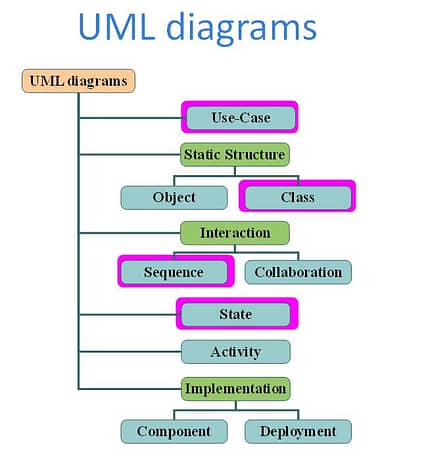 UML diagrams

UML diagrams

Use-Case

Static Structure

Object

Class

Interaction

Sequence

Collaboration

State

Activity

Implementation

Component

Deployment